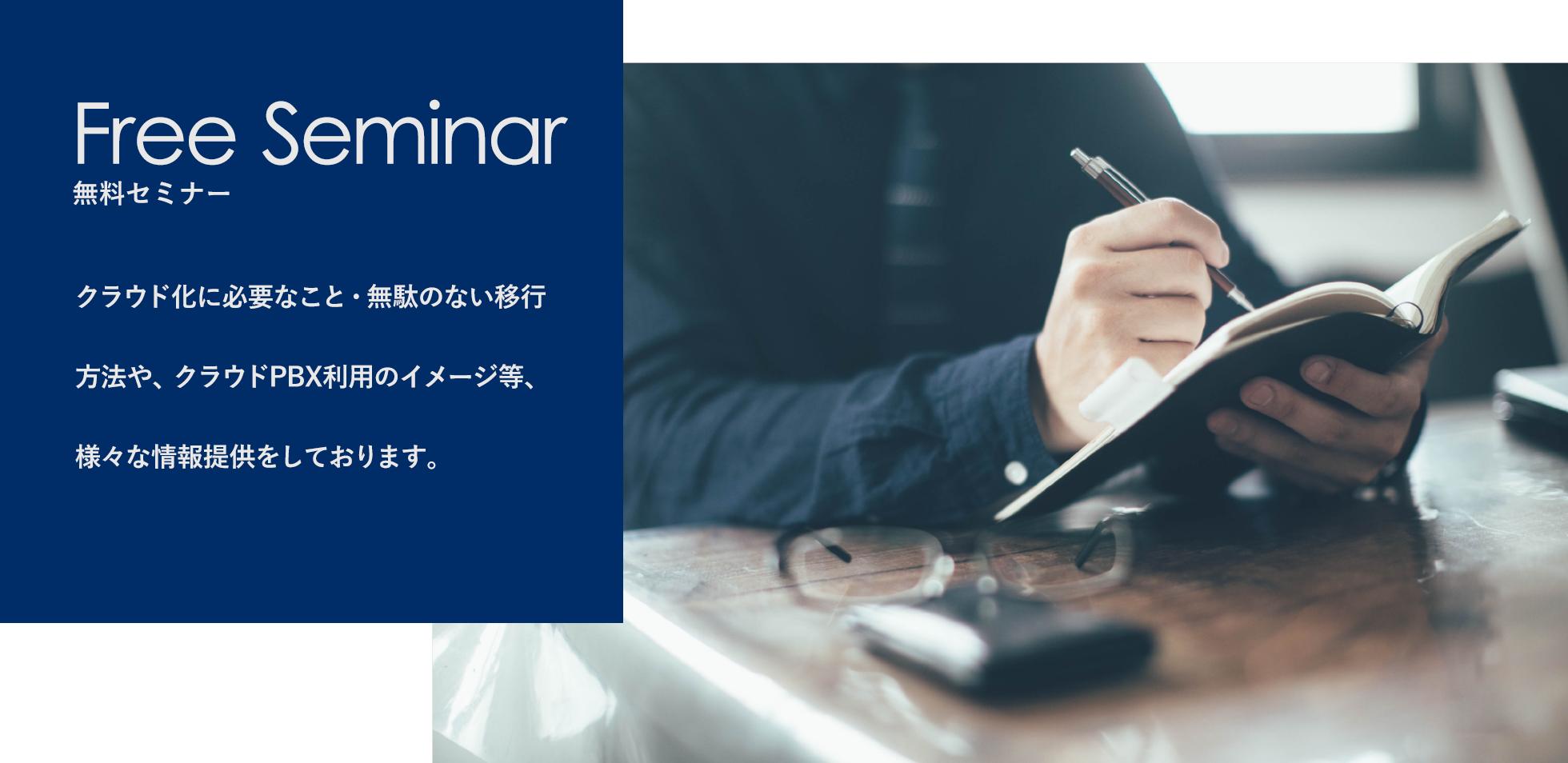 Free Seminar
無料セミナー

クラウド化に必要なこと・無駄のない移行方法や、クラウドPBX利用のイメージ等、様々な情報提供をしております。